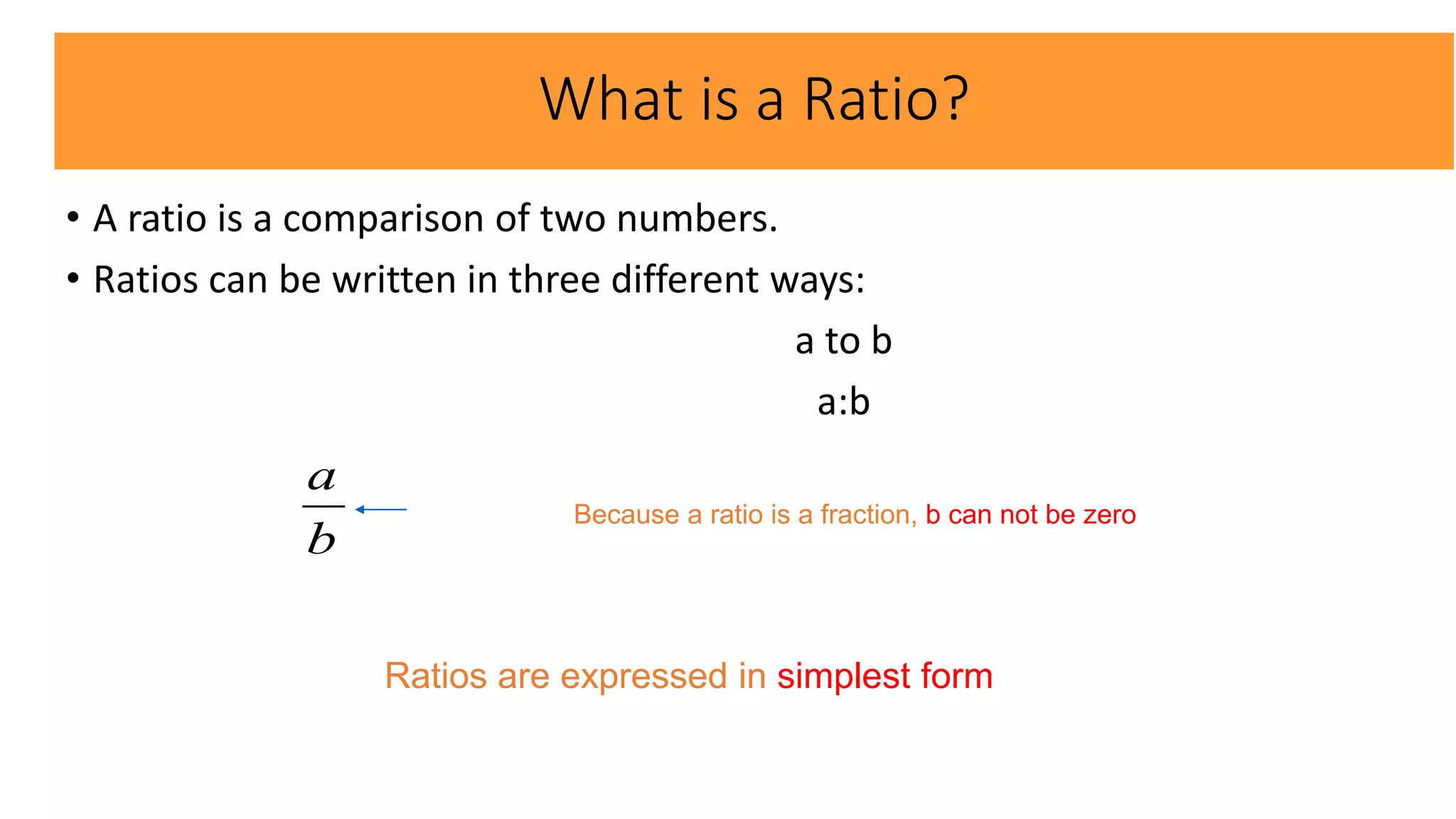 What is a Ratio?

• A ratio is a comparison of two numbers.

• Ratios can be written in three different ways:

a to b

a:b

$\frac{a}{b}$

Because a ratio is a fraction, b can not be zero

Ratios are expressed in simplest form